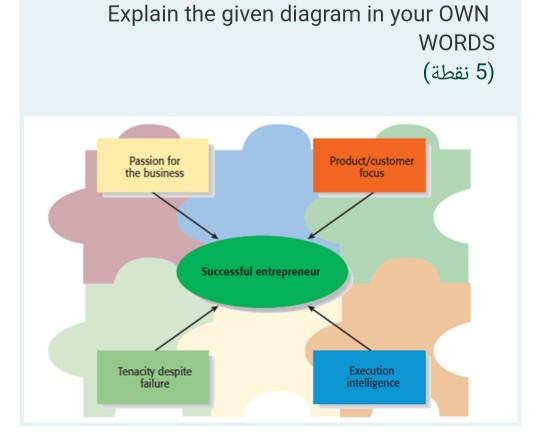 Explain the given diagram in your OWN WORDS

(5 نقطة)

Passion for the business

Product/customer focus

Successful entrepreneur

Tenacity despite failure

Execution intelligence